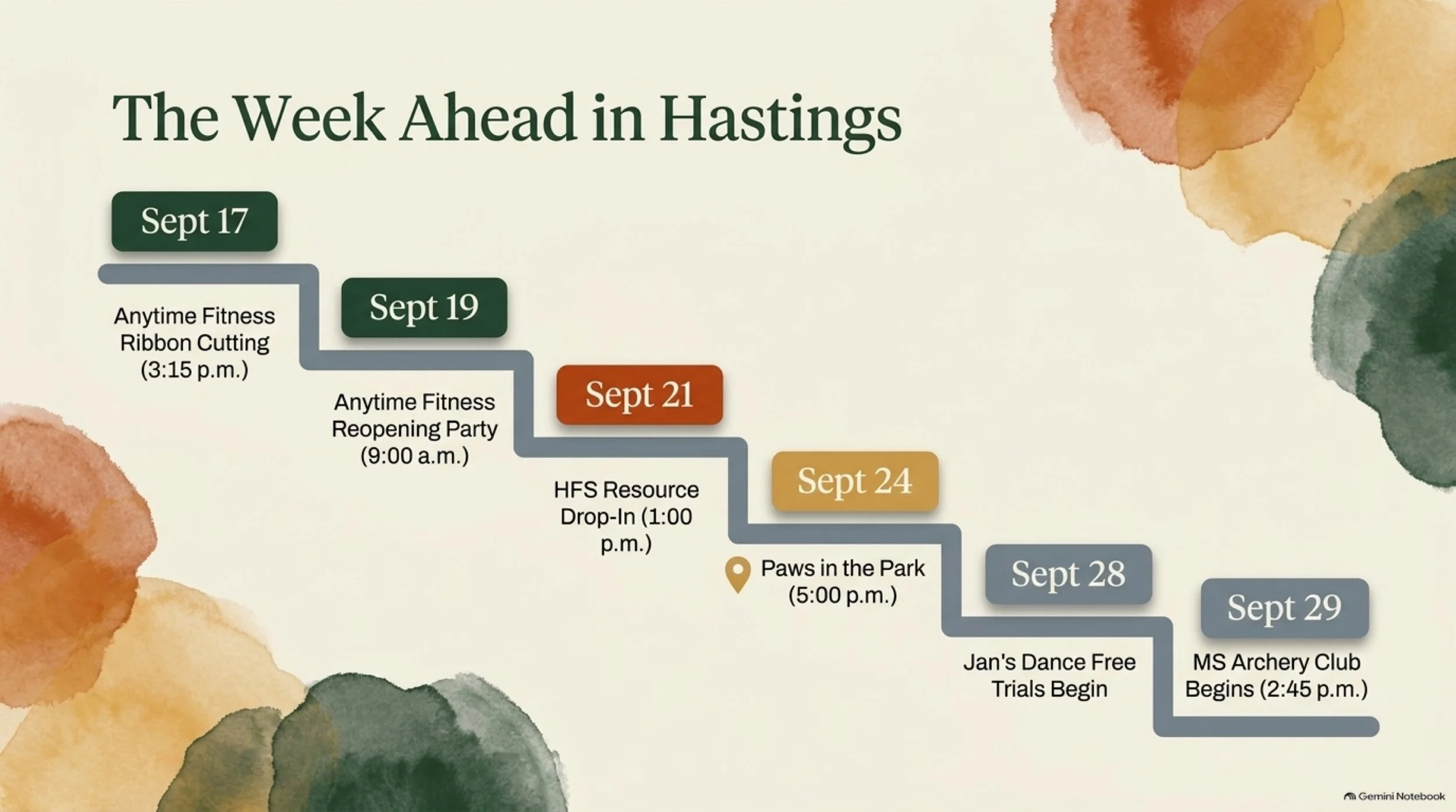 The Week Ahead in Hastings

Sept 17

Anytime Fitness Ribbon Cutting (3:15 p.m.)

Sept 19

Anytime Fitness Reopening Party (9:00 a.m.)

Sept 21

HFS Resource Drop-In (1:00 p.m.)

Sept 24

Paws in the Park (5:00 p.m.)

Sept 28

Jan's Dance Free Trials Begin

Sept 29

MS Archery Club Begins (2:45 p.m.)

Gemini Notebook